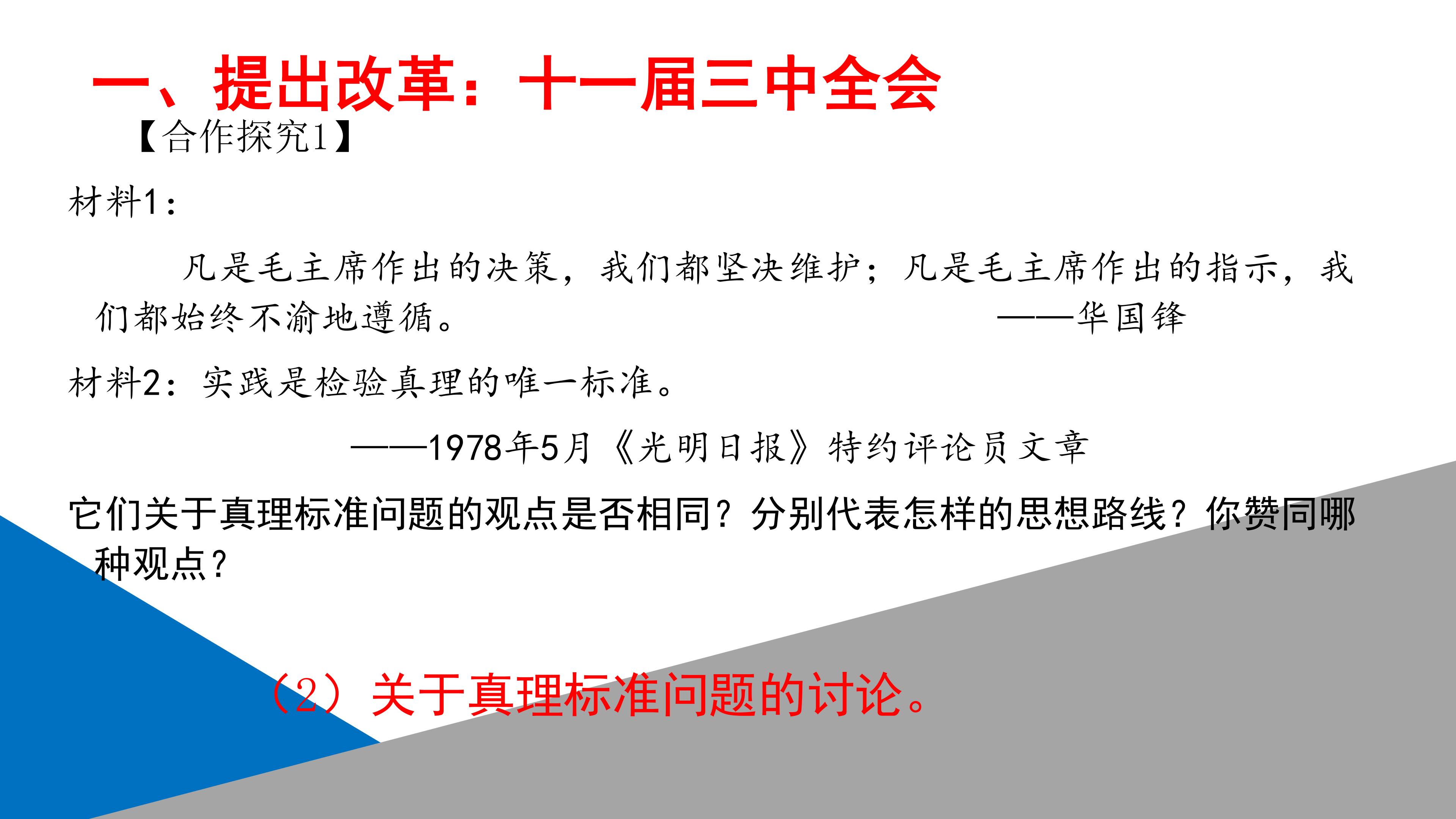 一、提出改革：十一届三中全会

【合作探究1】

材料1：

凡是毛主席作出的决策，我们都坚决维护；凡是毛主席作出的指示，我们都始终不渝地遵循。 ——华国锋

材料2：实践是检验真理的唯一标准。

——1978年5月《光明日报》特约评论员文章

它们关于真理标准问题的观点是否相同？分别代表怎样的思想路线？你赞同哪种观点？

（2）关于真理标准问题的讨论。